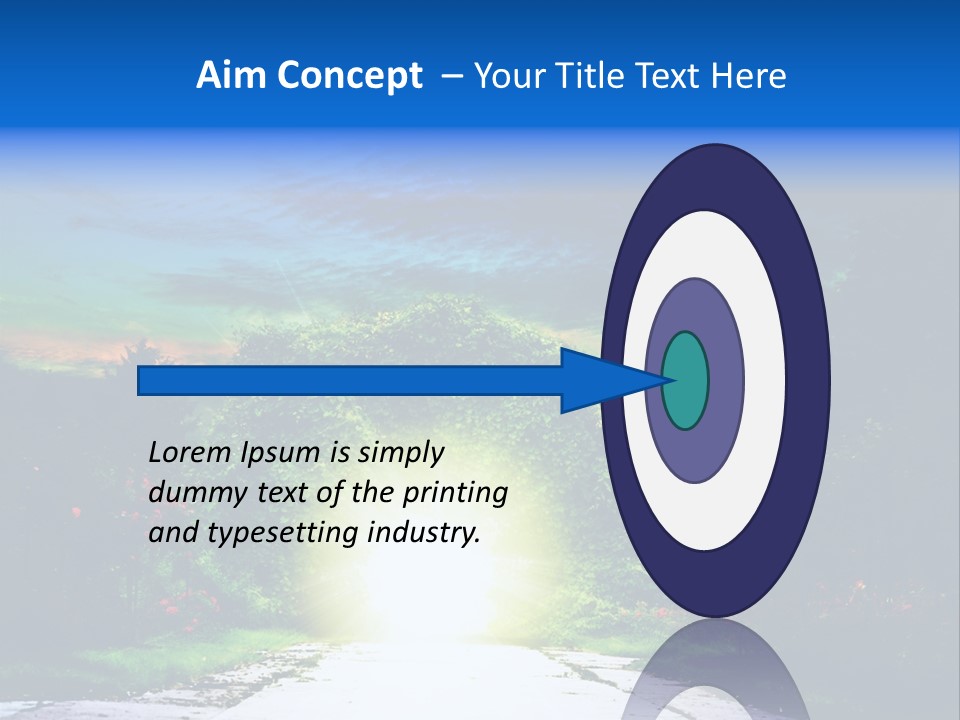 Aim Concept – Your Title Text Here

Lorem Ipsum is simply dummy text of the printing and typesetting industry.